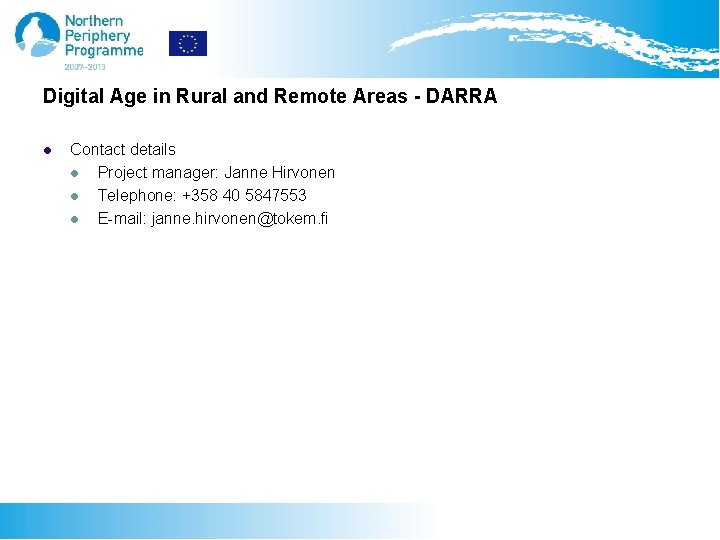 Northern Periphery Programme
2007–2013

Digital Age in Rural and Remote Areas - DARRA

- Contact details
  - Project manager: Janne Hirvonen
  - Telephone: +358 40 5847553
  - E-mail: janne.hirvonen@tokem.fi